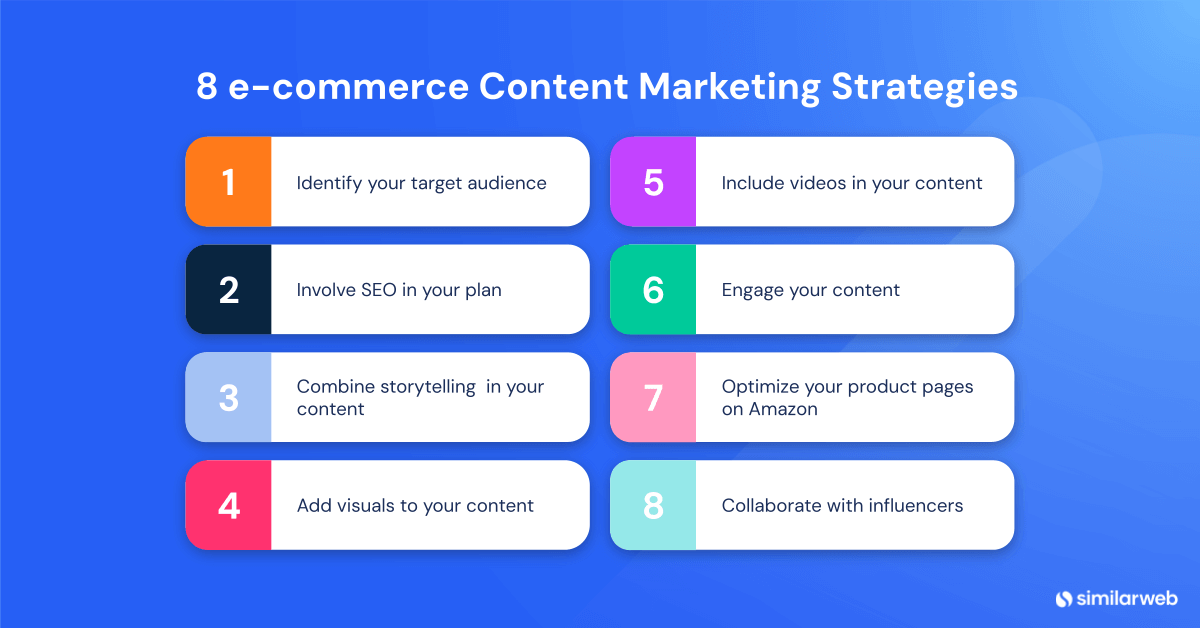 8 e-commerce Content Marketing Strategies

1 Identify your target audience

2 Involve SEO in your plan

3 Combine storytelling in your content

4 Add visuals to your content

5 Include videos in your content

6 Engage your content

7 Optimize your product pages on Amazon

8 Collaborate with influencers

similarweb